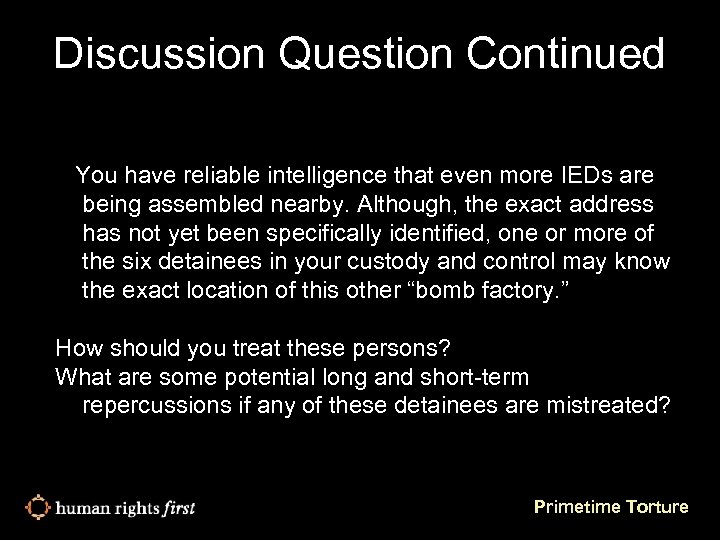 Discussion Question Continued

You have reliable intelligence that even more IEDs are being assembled nearby. Although, the exact address has not yet been specifically identified, one or more of the six detainees in your custody and control may know the exact location of this other “bomb factory.”

How should you treat these persons?
What are some potential long and short-term repercussions if any of these detainees are mistreated?

human rights first

Primetime Torture